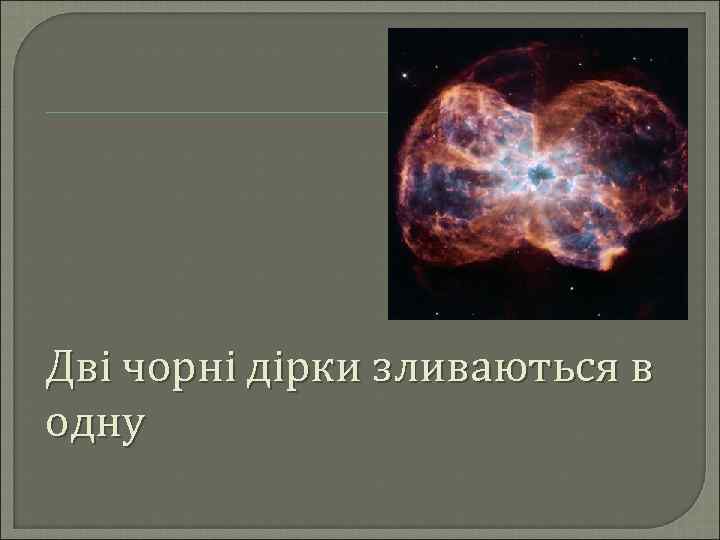 Дві чорні дірки зливаються в одну